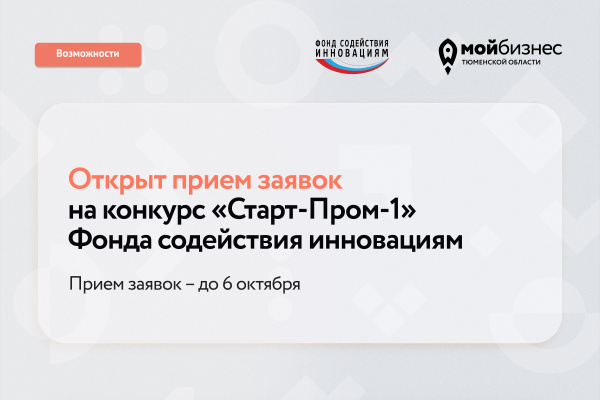 Возможности

ФОНД СОДЕЙСТВИЯ ИННОВАЦИЯМ

мойбизнес
ТЮМЕНСКОЙ ОБЛАСТИ

Открыт прием заявок на конкурс «Старт-Пром-1» Фонда содействия инновациям

Прием заявок – до 6 октября